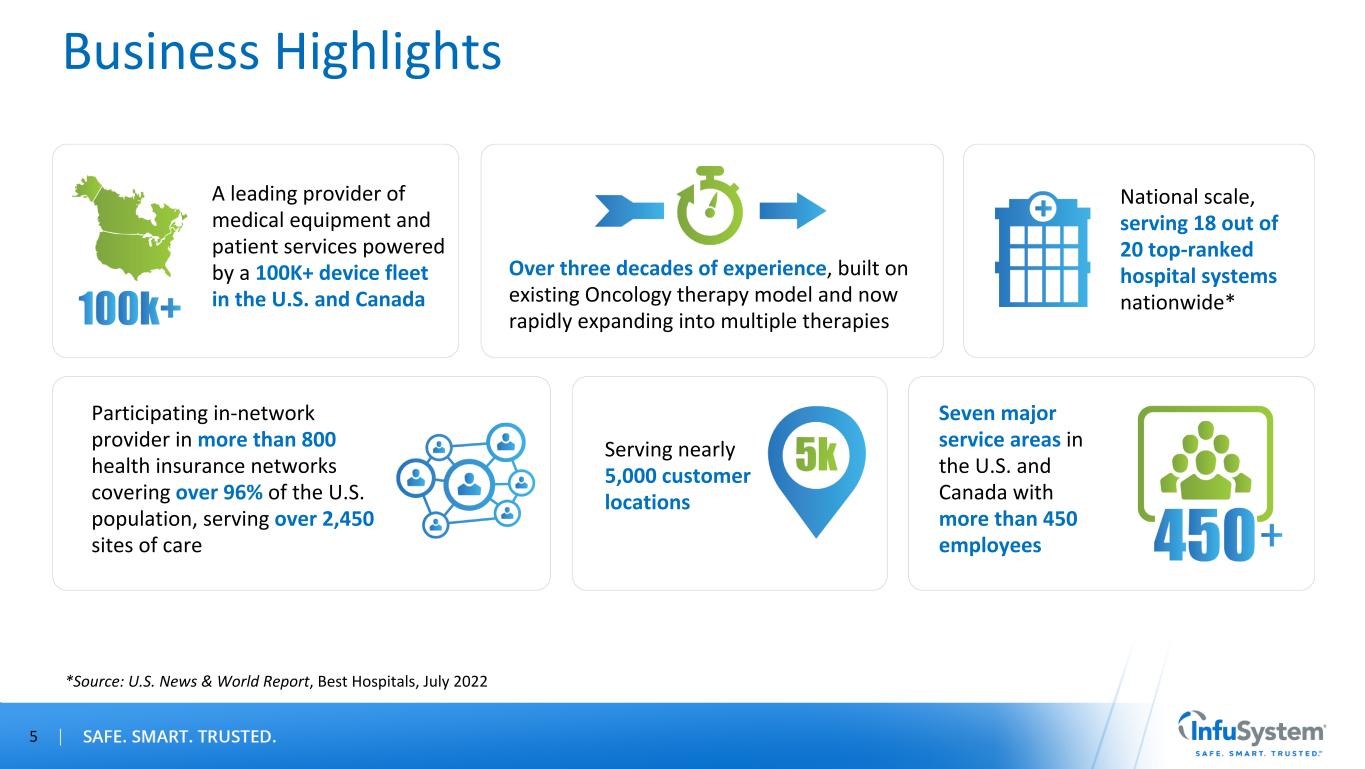 Business Highlights

100k+

A leading provider of medical equipment and patient services powered by a 100K+ device fleet in the U.S. and Canada

Over three decades of experience, built on existing Oncology therapy model and now rapidly expanding into multiple therapies

National scale, serving 18 out of 20 top-ranked hospital systems nationwide*

Participating in-network provider in more than 800 health insurance networks covering over 96% of the U.S. population, serving over 2,450 sites of care

Serving nearly 5,000 customer locations

5k

Seven major service areas in the U.S. and Canada with more than 450 employees

450+

*Source: U.S. News & World Report, Best Hospitals, July 2022

5 | SAFE. SMART. TRUSTED.

InfuSystem
SAFE. SMART. TRUSTED.